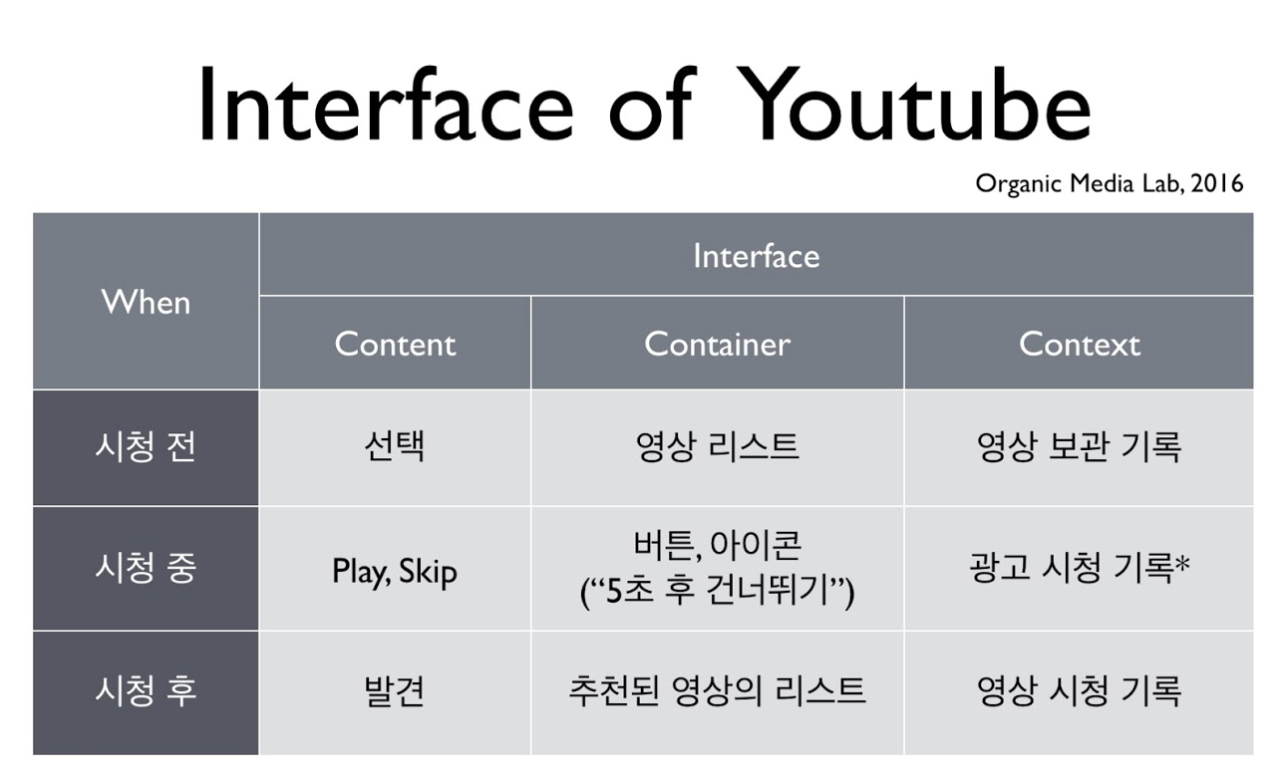 Interface of Youtube

Organic Media Lab, 2016

| When | Interface | | |
|---|---|---|---|
| | Content | Container | Context |
| 시청 전 | 선택 | 영상 리스트 | 영상 보관 기록 |
| 시청 중 | Play, Skip | 버튼, 아이콘 (“5초 후 건너뛰기”) | 광고 시청 기록* |
| 시청 후 | 발견 | 추천된 영상의 리스트 | 영상 시청 기록 |